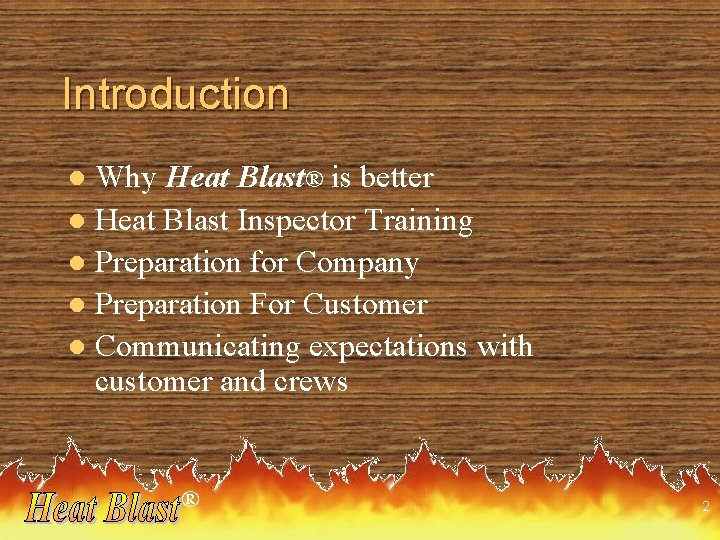 Introduction

• Why Heat Blast® is better
• Heat Blast Inspector Training
• Preparation for Company
• Preparation For Customer
• Communicating expectations with customer and crews

Heat Blast®

2